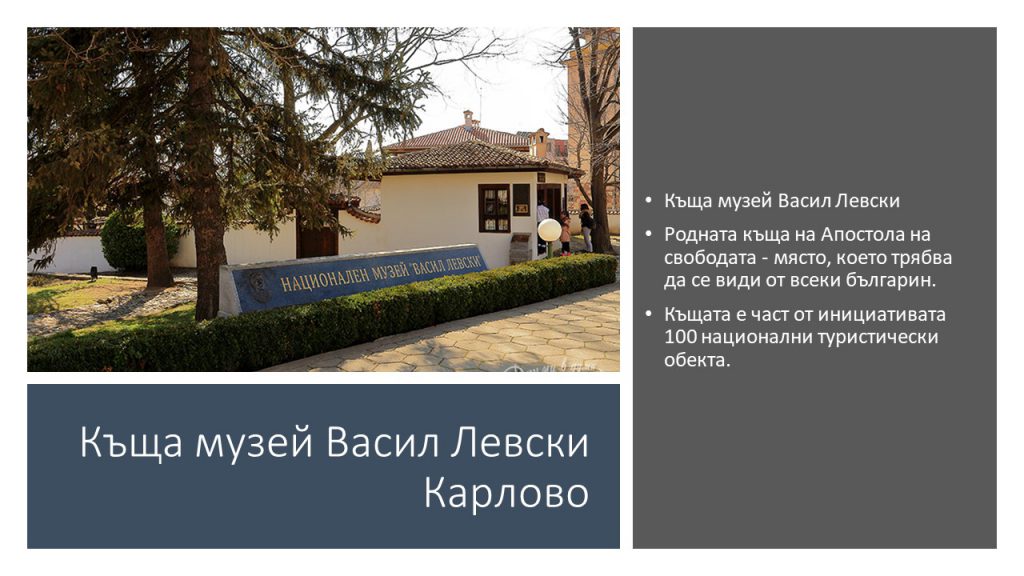 НАЦИОНАЛЕН МУЗЕЙ "ВАСИЛ ЛЕВСКИ"

Къща музей Васил Левски Карлово

• Къща музей Васил Левски
• Родната къща на Апостола на свободата - място, което трябва да се види от всеки българин.
• Къщата е част от инициативата 100 национални туристически обекта.